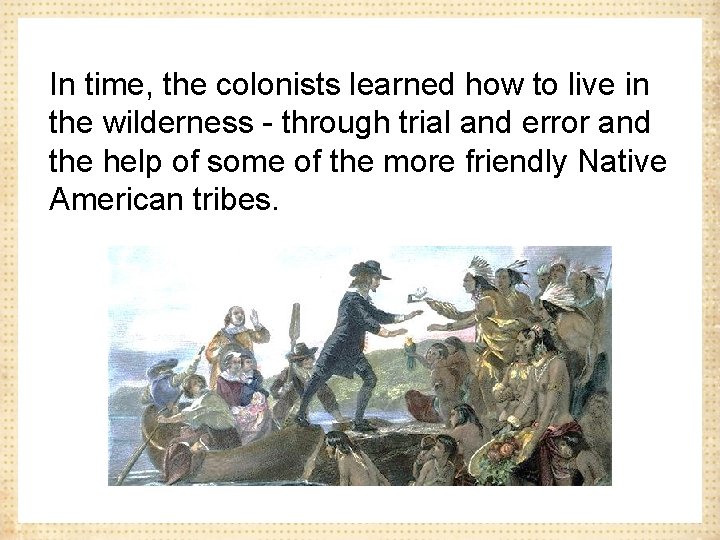 In time, the colonists learned how to live in the wilderness - through trial and error and the help of some of the more friendly Native American tribes.